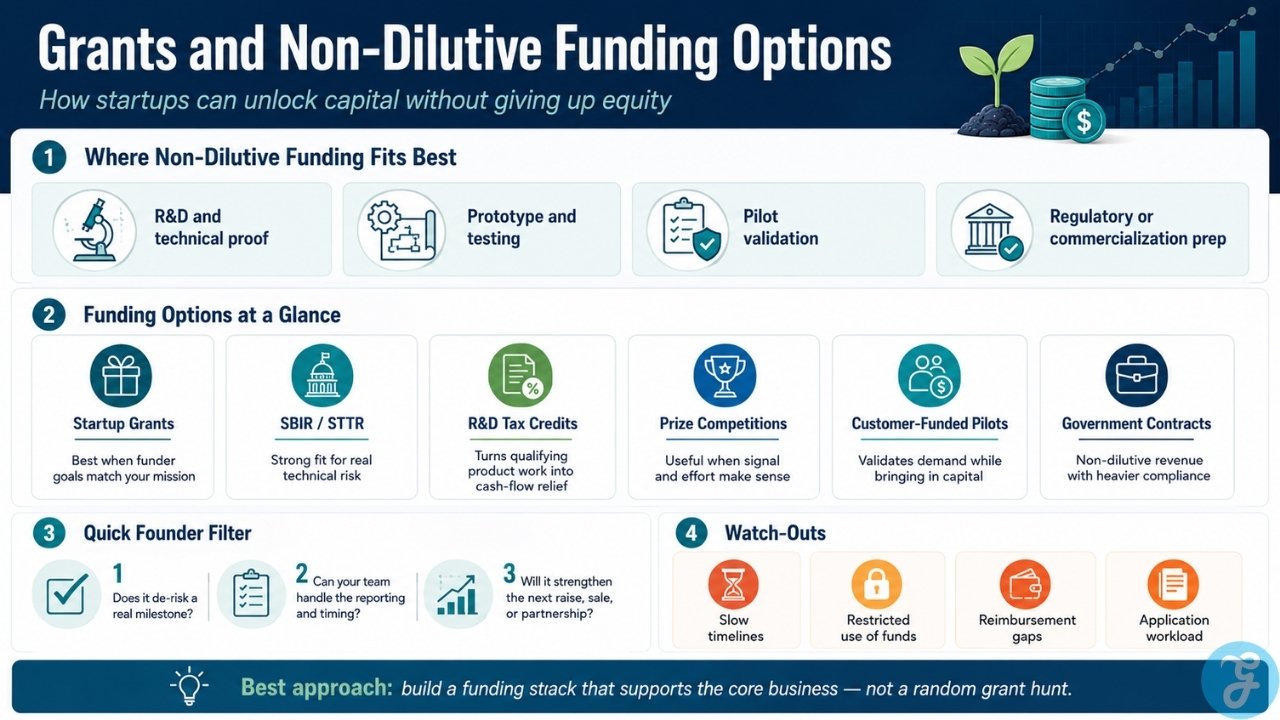 Grants and Non-Dilutive Funding Options

How startups can unlock capital without giving up equity

1 Where Non-Dilutive Funding Fits Best

R&D and technical proof

Prototype and testing

Pilot validation

Regulatory or commercialization prep

2 Funding Options at a Glance

Startup Grants
Best when funder goals match your mission

SBIR / STTR
Strong fit for real technical risk

R&D Tax Credits
Turns qualifying product work into cash-flow relief

Prize Competitions
Useful when signal and effort make sense

Customer-Funded Pilots
Validates demand while bringing in capital

Government Contracts
Non-dilutive revenue with heavier compliance

3 Quick Founder Filter

1 Does it de-risk a real milestone?

2 Can your team handle the reporting and timing?

3 Will it strengthen the next raise, sale, or partnership?

4 Watch-Outs

Slow timelines

Restricted use of funds

Reimbursement gaps

Application workload

Best approach: build a funding stack that supports the core business — not a random grant hunt.